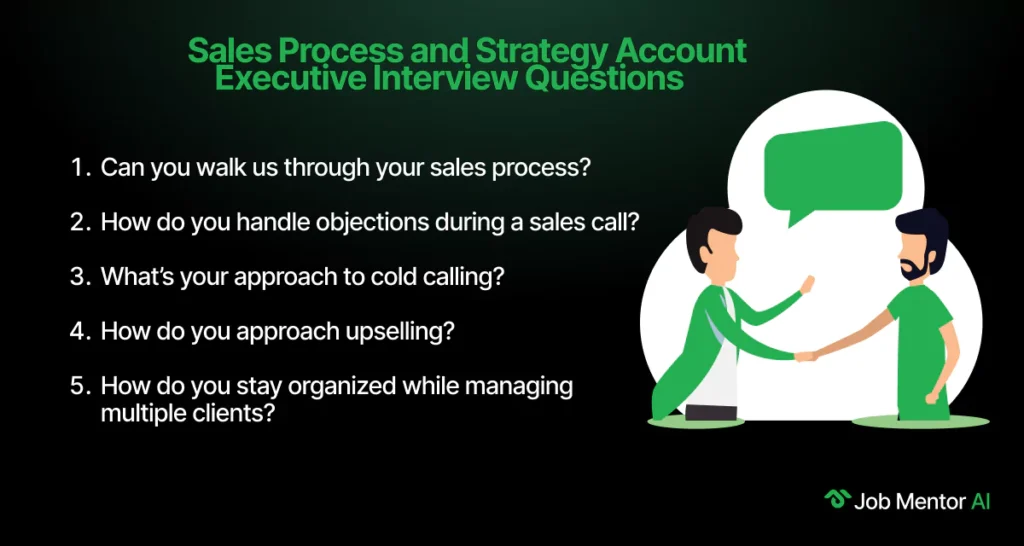 Sales Process and Strategy Account Executive Interview Questions

1. Can you walk us through your sales process?

2. How do you handle objections during a sales call?

3. What's your approach to cold calling?

4. How do you approach upselling?

5. How do you stay organized while managing multiple clients?

Job Mentor AI